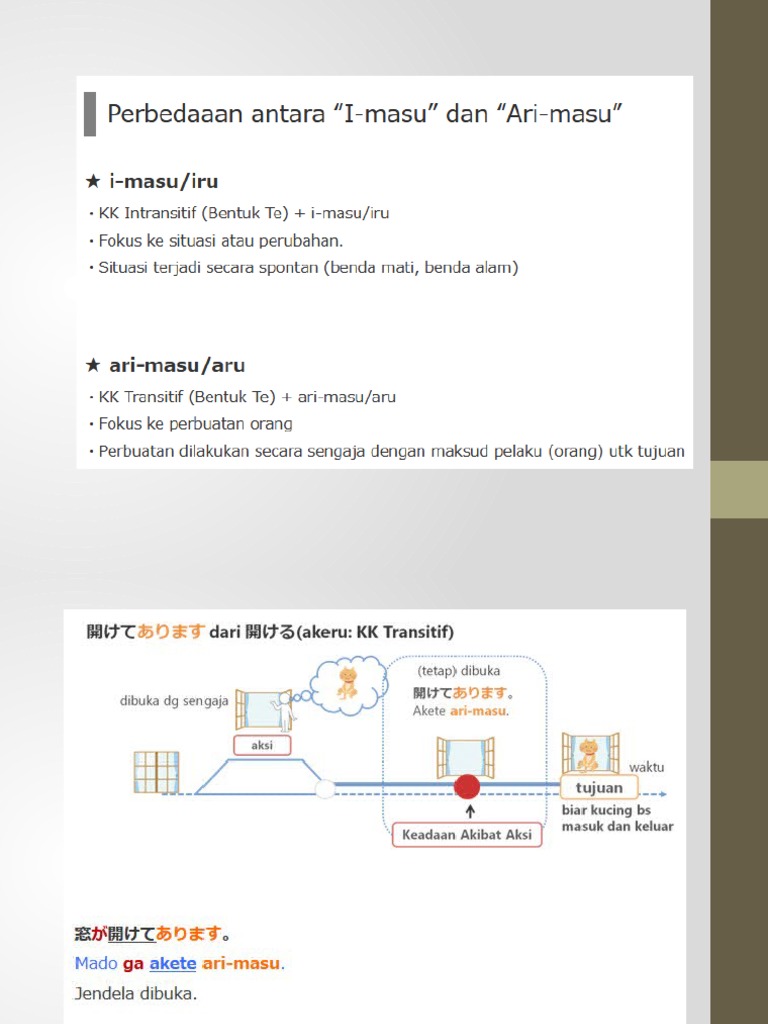 Perbedaaan antara “I-masu” dan “Ari-masu”

★ i-masu/iru

・KK Intransitif (Bentuk Te) + i-masu/iru
・Fokus ke situasi atau perubahan.
・Situasi terjadi secara spontan (benda mati, benda alam)

★ ari-masu/aru

・KK Transitif (Bentuk Te) + ari-masu/aru
・Fokus ke perbuatan orang
・Perbuatan dilakukan secara sengaja dengan maksud pelaku (orang) utk tujuan

開けてあります dari 開ける(akeru: KK Transitif)

dibuka dg sengaja

aksi

(tetap) dibuka
開けてあります。
Akete ari-masu.

Keadaan Akibat Aksi

waktu

tujuan

biar kucing bs masuk dan keluar

窓が開けてあります。
Mado ga akete ari-masu.
Jendela dibuka.